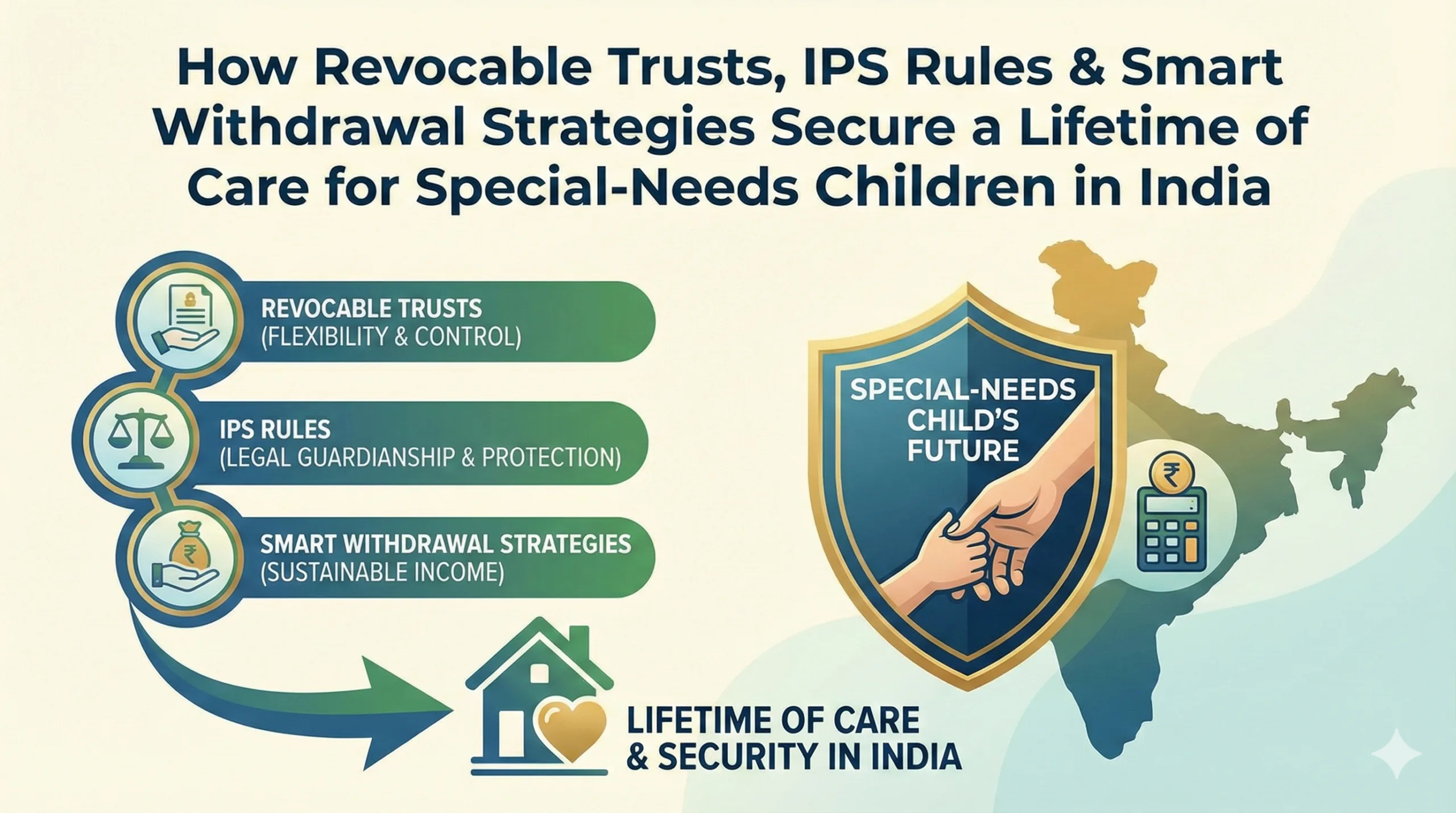 How Revocable Trusts, IPS Rules & Smart Withdrawal Strategies Secure a Lifetime of Care for Special-Needs Children in India

REVOCABLE TRUSTS
(FLEXIBILITY & CONTROL)

IPS RULES
(LEGAL GUARDIANSHIP & PROTECTION)

SMART WITHDRAWAL STRATEGIES
(SUSTAINABLE INCOME)

SPECIAL-NEEDS CHILD'S FUTURE

₹

₹

LIFETIME OF CARE & SECURITY IN INDIA